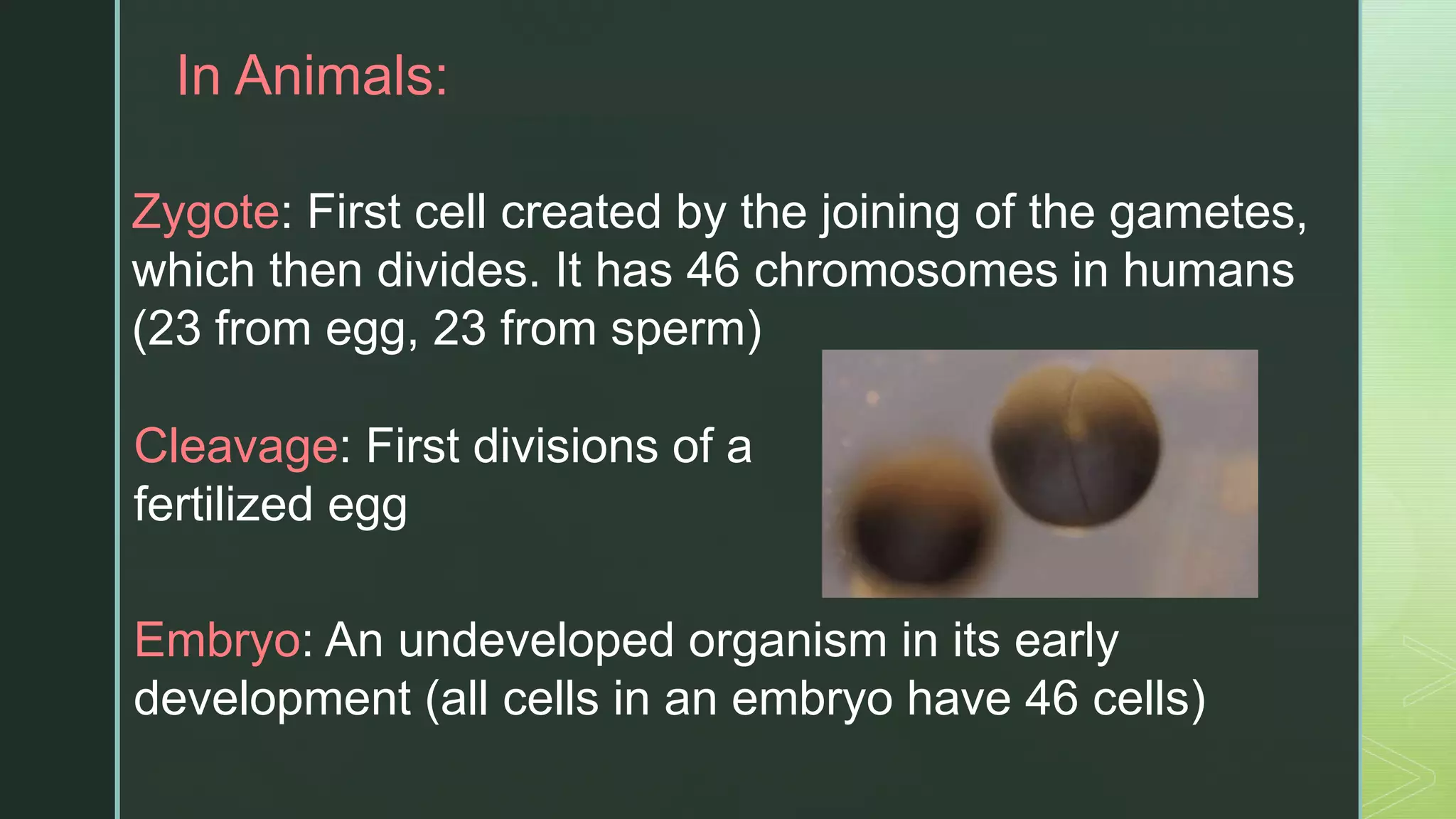 In Animals:

Zygote: First cell created by the joining of the gametes, which then divides. It has 46 chromosomes in humans (23 from egg, 23 from sperm)

Cleavage: First divisions of a fertilized egg

Embryo: An undeveloped organism in its early development (all cells in an embryo have 46 cells)